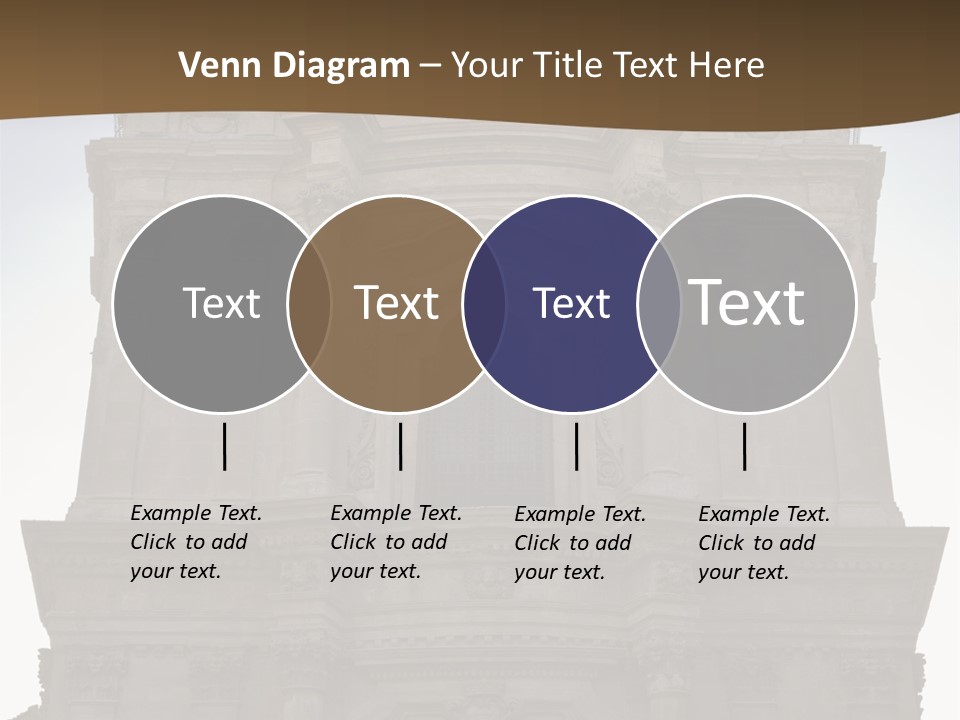 Venn Diagram – Your Title Text Here

Text

Text

Text

Text

Example Text. Click to add your text.

Example Text. Click to add your text.

Example Text. Click to add your text.

Example Text. Click to add your text.